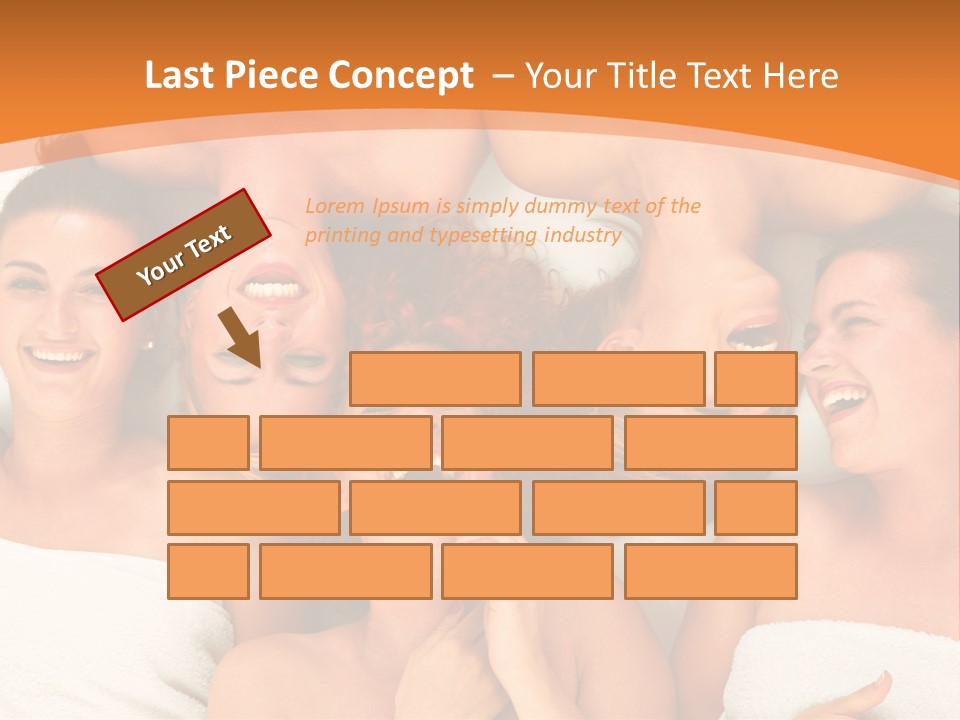 Last Piece Concept – Your Title Text Here

Your Text

Lorem Ipsum is simply dummy text of the printing and typesetting industry